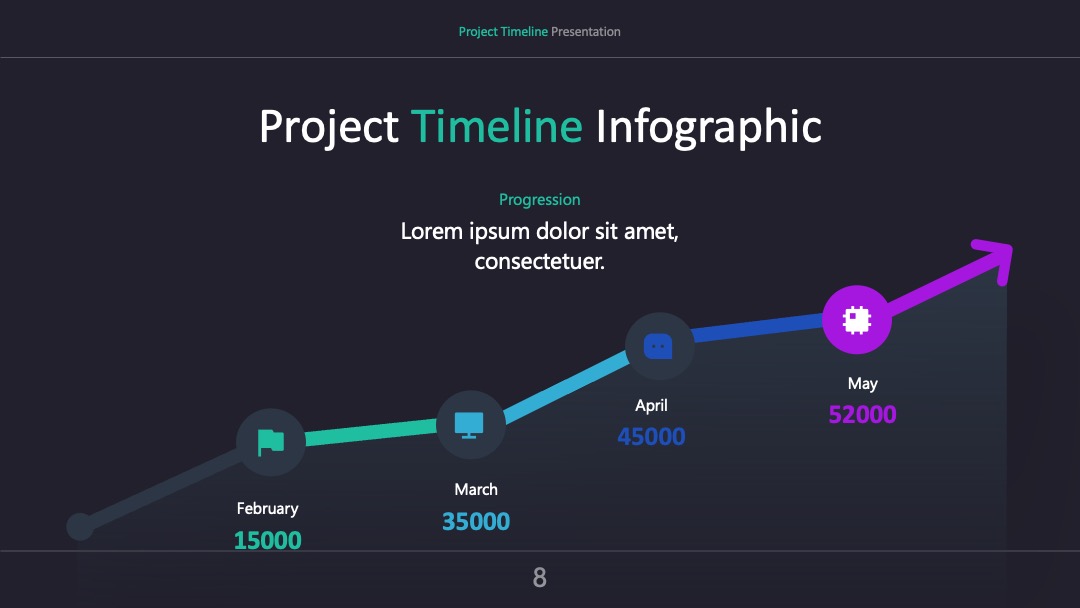 Project Timeline Presentation

Project Timeline Infographic

Progression
Lorem ipsum dolor sit amet, consectetuer.

February
15000

March
35000

April
45000

May
52000

8